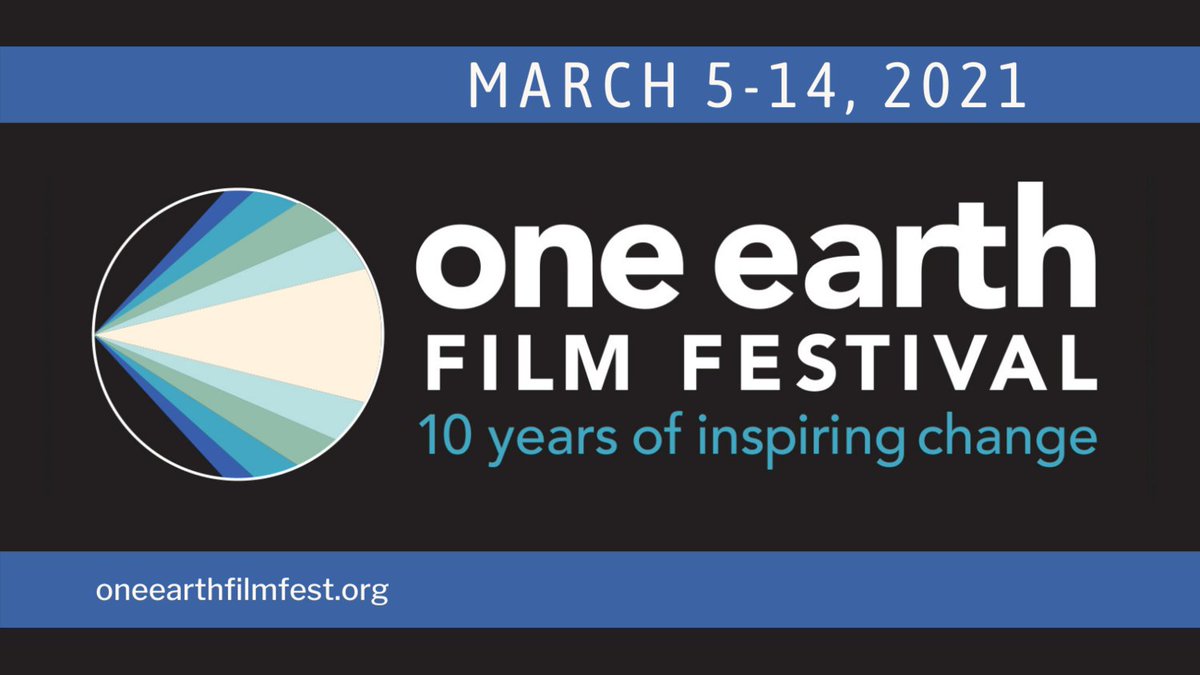 MARCH 5-14, 2021

one earth
FILM FESTIVAL
10 years of inspiring change

oneearthfilmfest.org